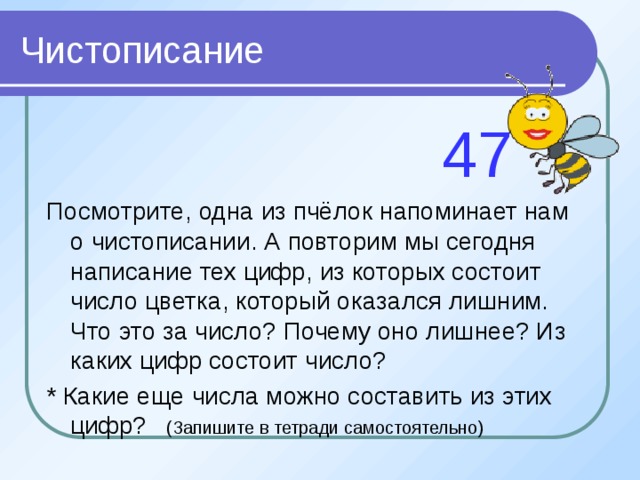 Чистописание

47

Посмотрите, одна из пчёлок напоминает нам о чистописании. А повторим мы сегодня написание тех цифр, из которых состоит число цветка, который оказался лишним. Что это за число? Почему оно лишнее? Из каких цифр состоит число?

* Какие еще числа можно составить из этих цифр? (Запишите в тетради самостоятельно)